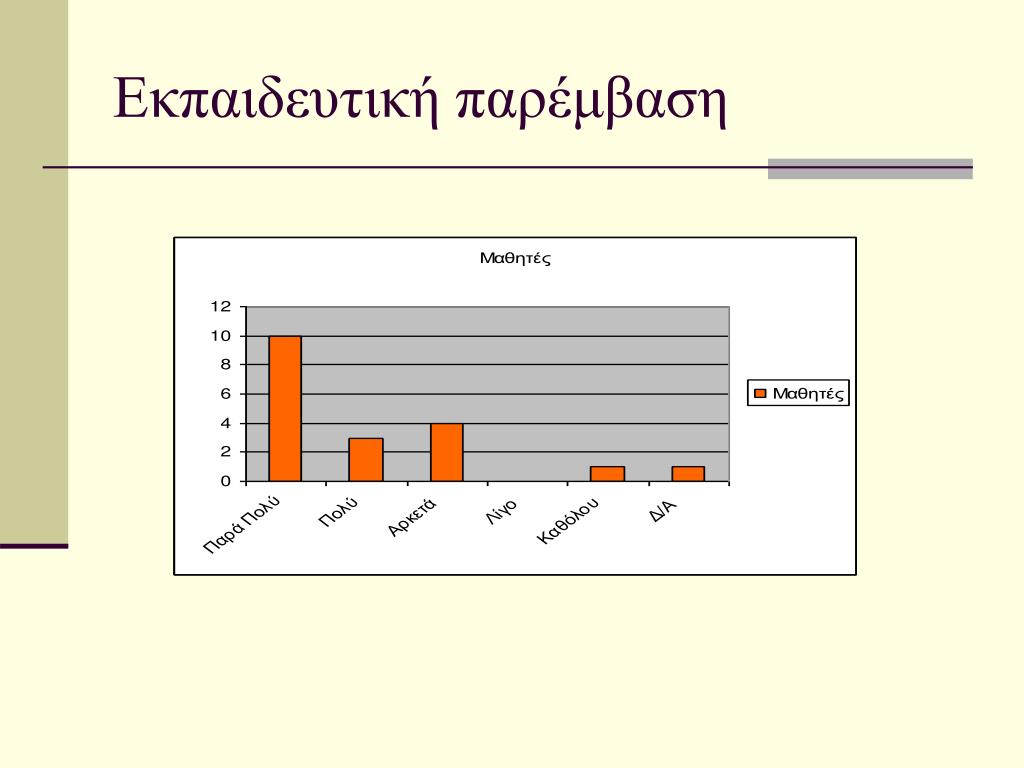 Εκπαιδευτική παρέμβαση

Μαθητές

12
10
8
6
4
2
0

Παρά Πολύ
Πολύ
Αρκετά
Λίγο
Καθόλου
Δ/Α

Μαθητές